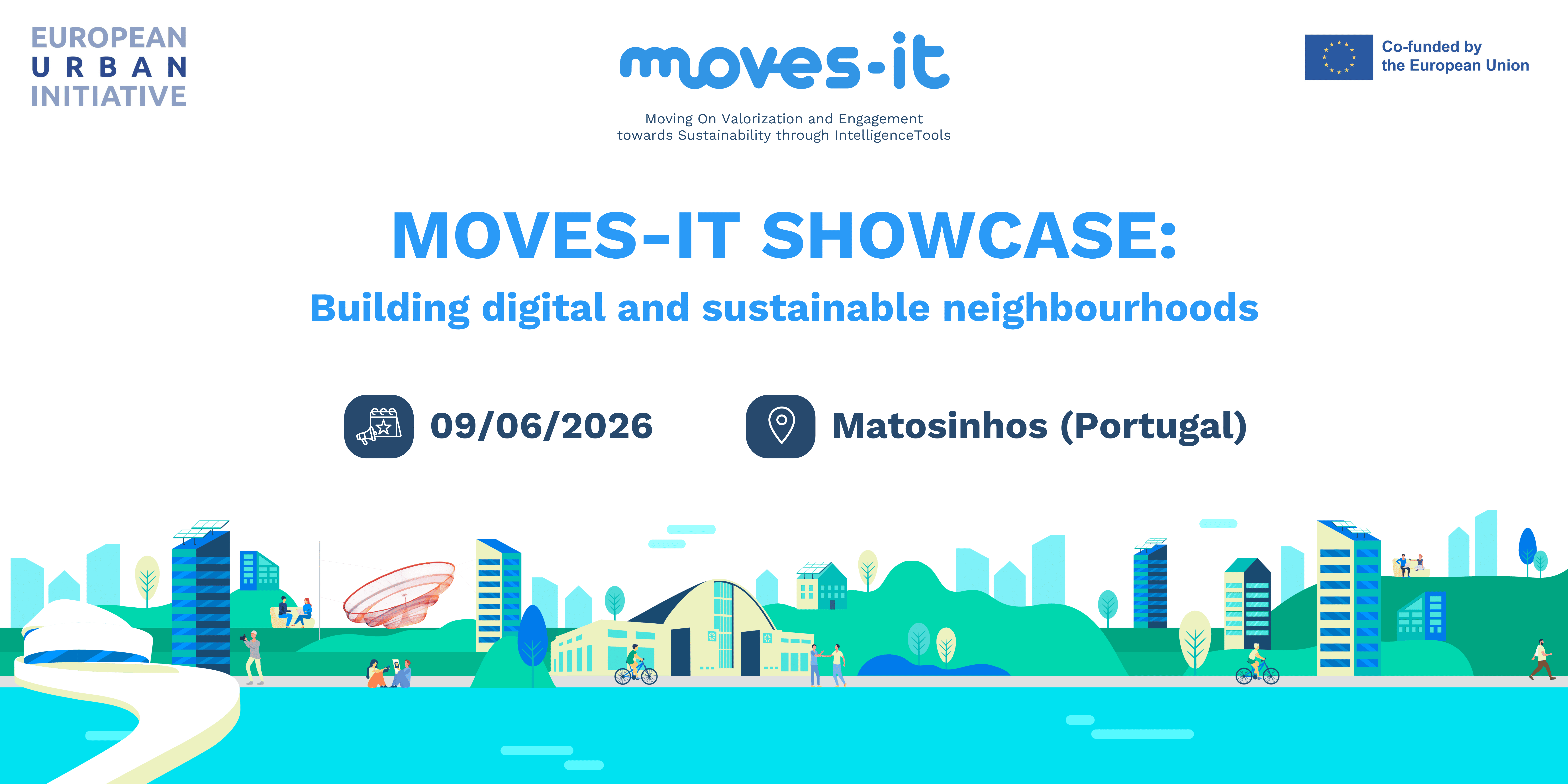 EUROPEAN
URBAN
INITIATIVE

moves-it

Moving On Valorization and Engagement towards Sustainability through IntelligenceTools

Co-funded by the European Union

MOVES-IT SHOWCASE:

Building digital and sustainable neighbourhoods

09/06/2026

Matosinhos (Portugal)